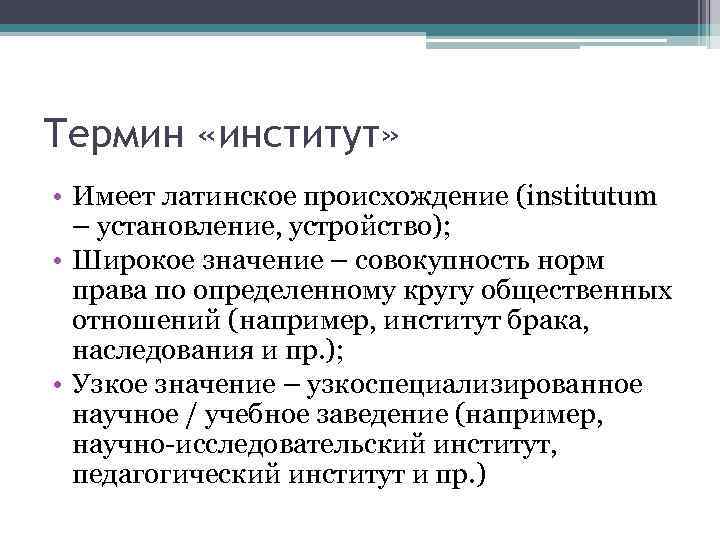 Термин «институт»

• Имеет латинское происхождение (institutum – установление, устройство);
• Широкое значение – совокупность норм права по определенному кругу общественных отношений (например, институт брака, наследования и пр.);
• Узкое значение – узкоспециализированное научное / учебное заведение (например, научно-исследовательский институт, педагогический институт и пр.)